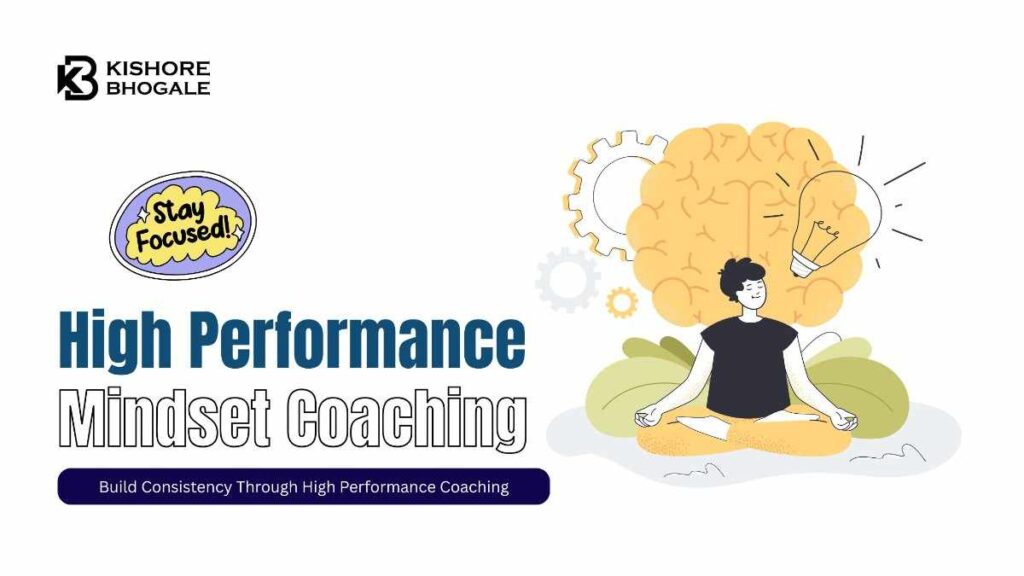 KISHORE BHOGALE

Stay Focused!

High Performance Mindset Coaching

Build Consistency Through High Performance Coaching